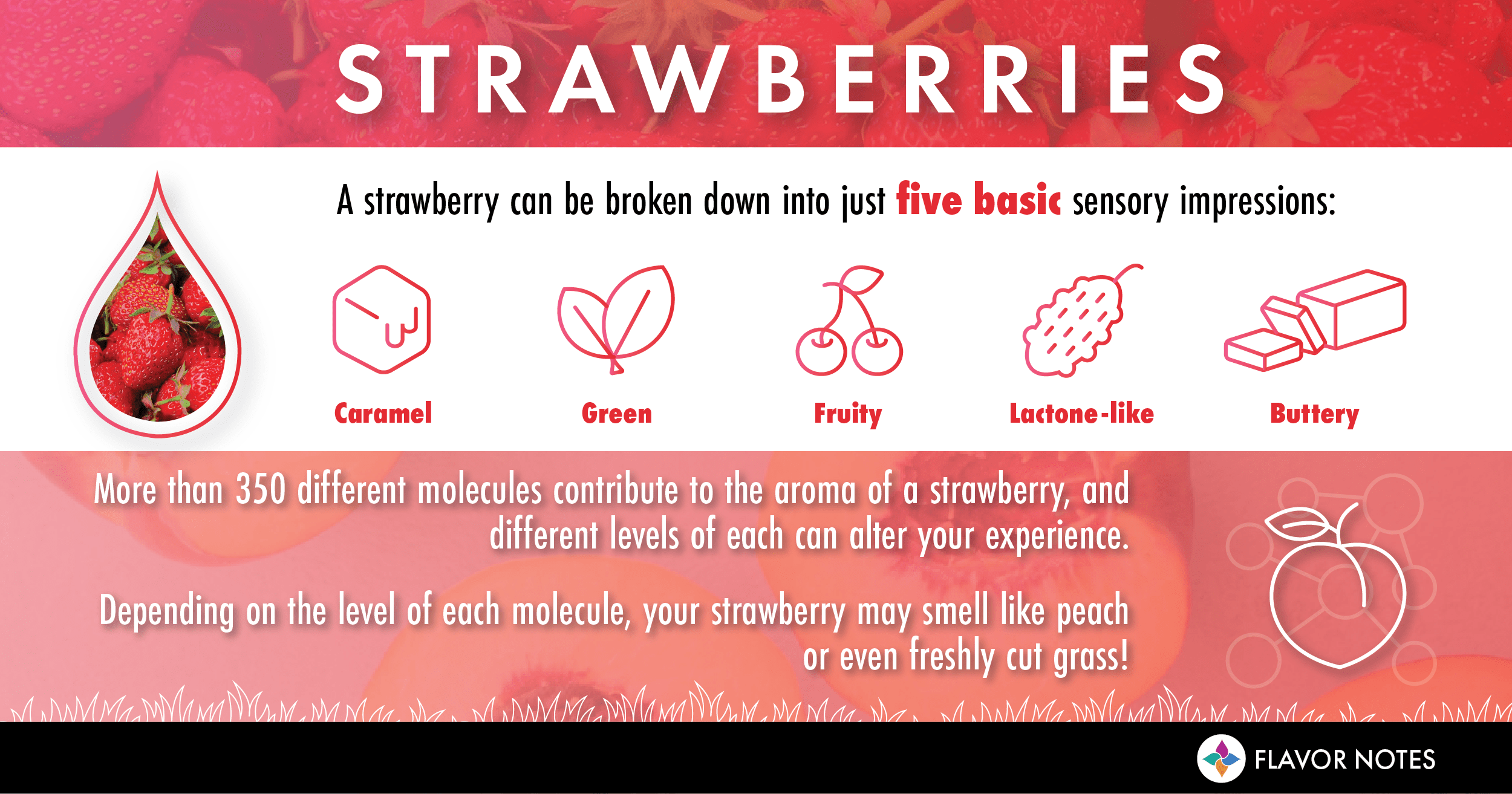 STRAWBERRIES

A strawberry can be broken down into just five basic sensory impressions:

Caramel

Green

Fruity

Lactone-like

Buttery

More than 350 different molecules contribute to the aroma of a strawberry, and different levels of each can alter your experience.

Depending on the level of each molecule, your strawberry may smell like peach or even freshly cut grass!

FLAVOR NOTES